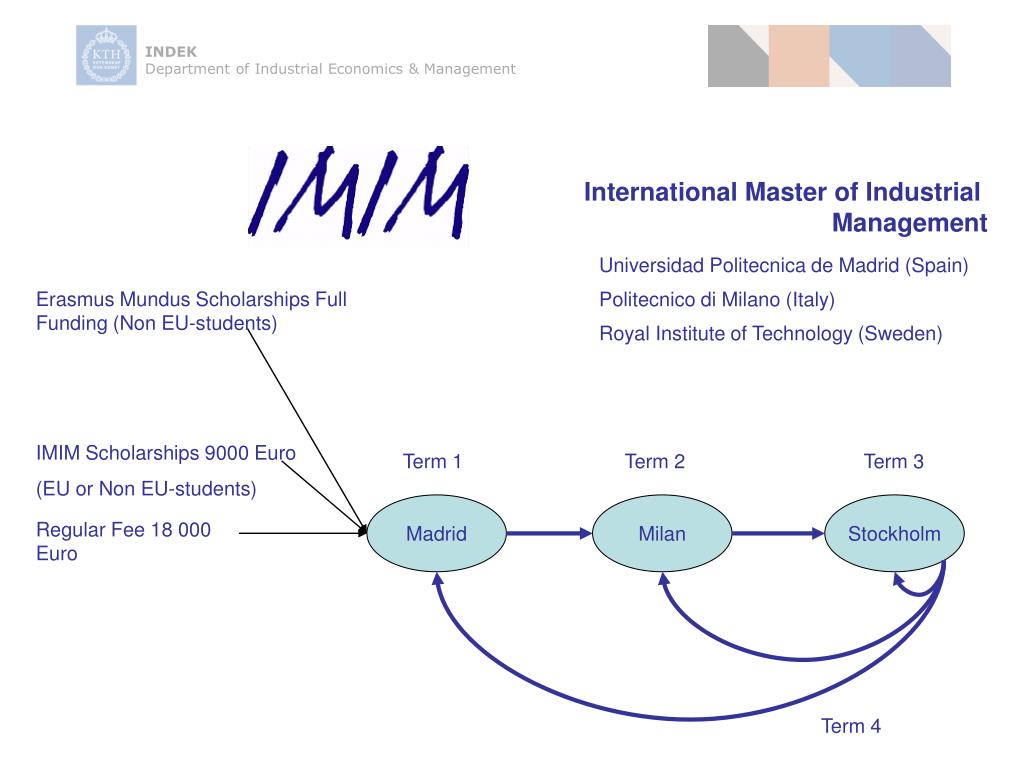 KTH

INDEK
Department of Industrial Economics & Management

IMIM

International Master of Industrial Management

Universidad Politecnica de Madrid (Spain)
Politecnico di Milano (Italy)
Royal Institute of Technology (Sweden)

Erasmus Mundus Scholarships Full Funding (Non EU-students)

IMIM Scholarships 9000 Euro
(EU or Non EU-students)

Regular Fee 18 000 Euro

Term 1
Term 2
Term 3

Madrid
Milan
Stockholm

Term 4